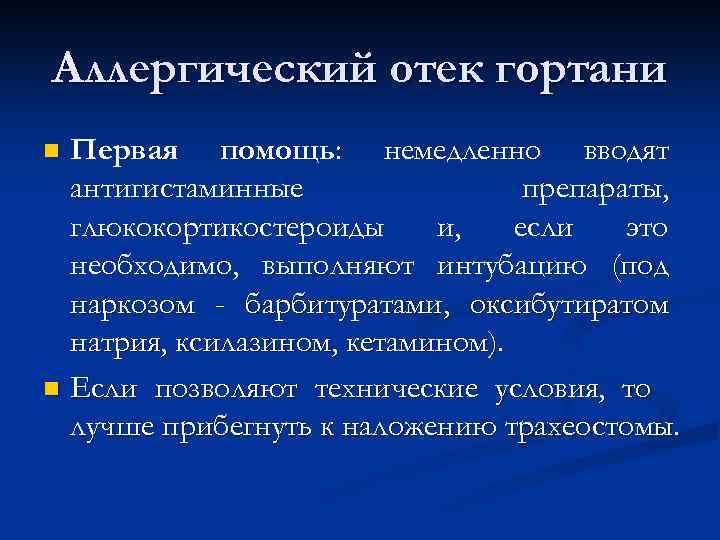 Аллергический отек гортани

Первая помощь: немедленно вводят антигистаминные препараты, глюкокортикостероиды и, если это необходимо, выполняют интубацию (под наркозом - барбитуратами, оксибутиратом натрия, ксилазином, кетамином).

Если позволяют технические условия, то лучше прибегнуть к наложению трахеостомы.